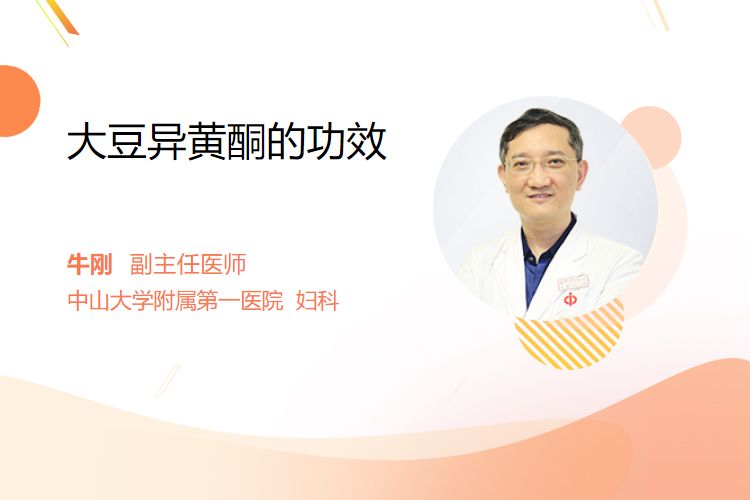 大豆异黄酮的功效

牛刚 副主任医师
中山大学附属第一医院 妇科